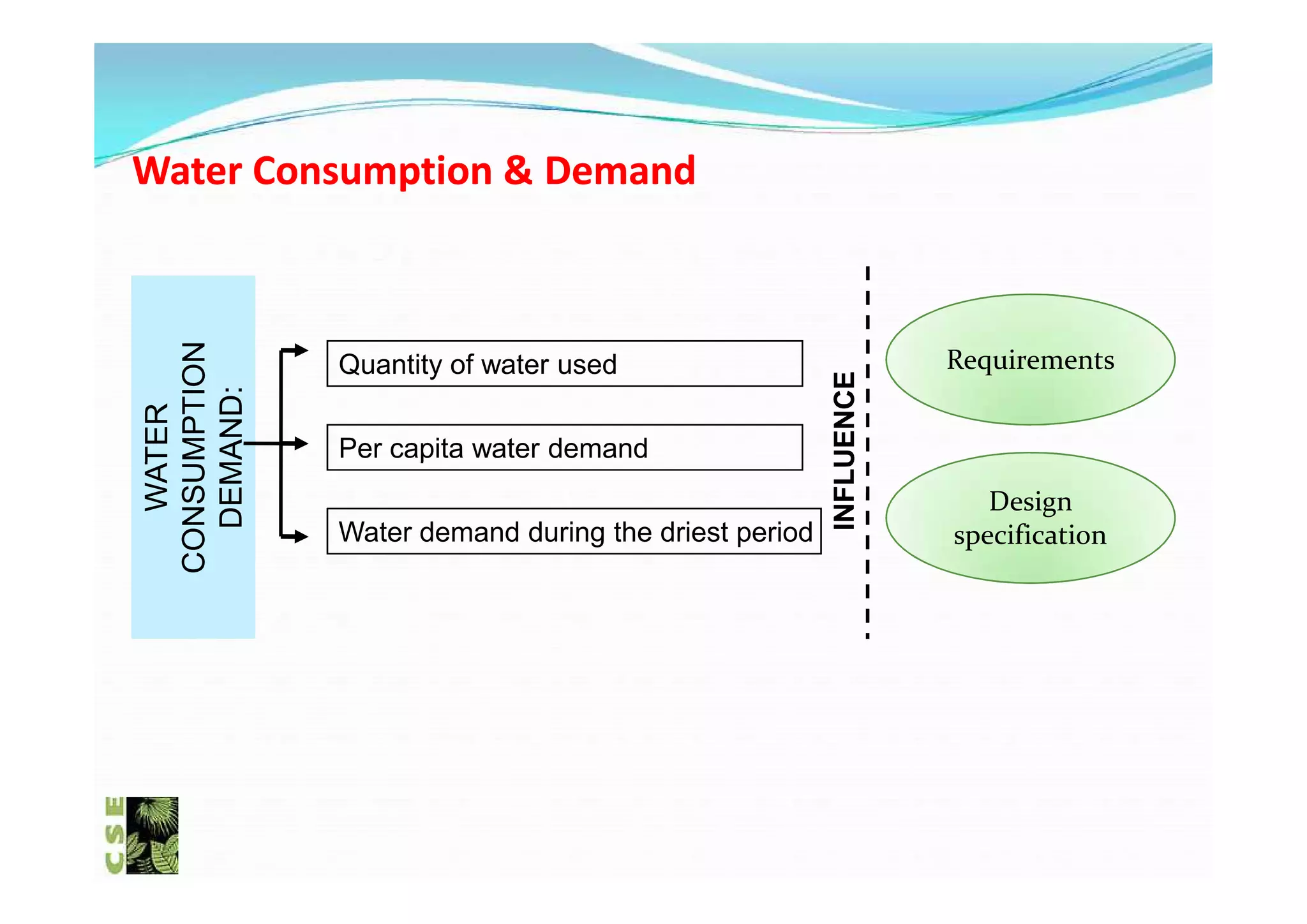 Water Consumption & Demand

WATER CONSUMPTION DEMAND:

Quantity of water used

Per capita water demand

Water demand during the driest period

INFLUENCE

Requirements

Design specification

CSE